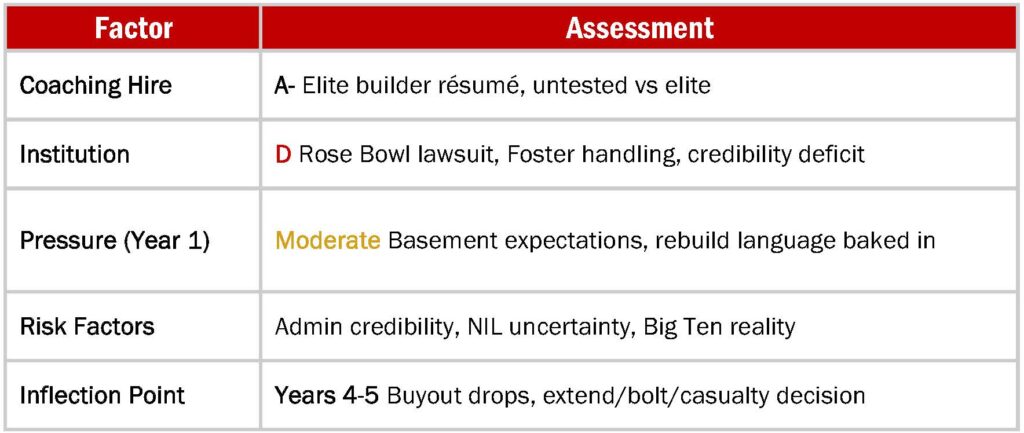 | Factor | Assessment |
|---|---|
| Coaching Hire | A- Elite builder résumé, untested vs elite |
| Institution | D Rose Bowl lawsuit, Foster handling, credibility deficit |
| Pressure (Year 1) | Moderate Basement expectations, rebuild language baked in |
| Risk Factors | Admin credibility, NIL uncertainty, Big Ten reality |
| Inflection Point | Years 4-5 Buyout drops, extend/bolt/casualty decision |